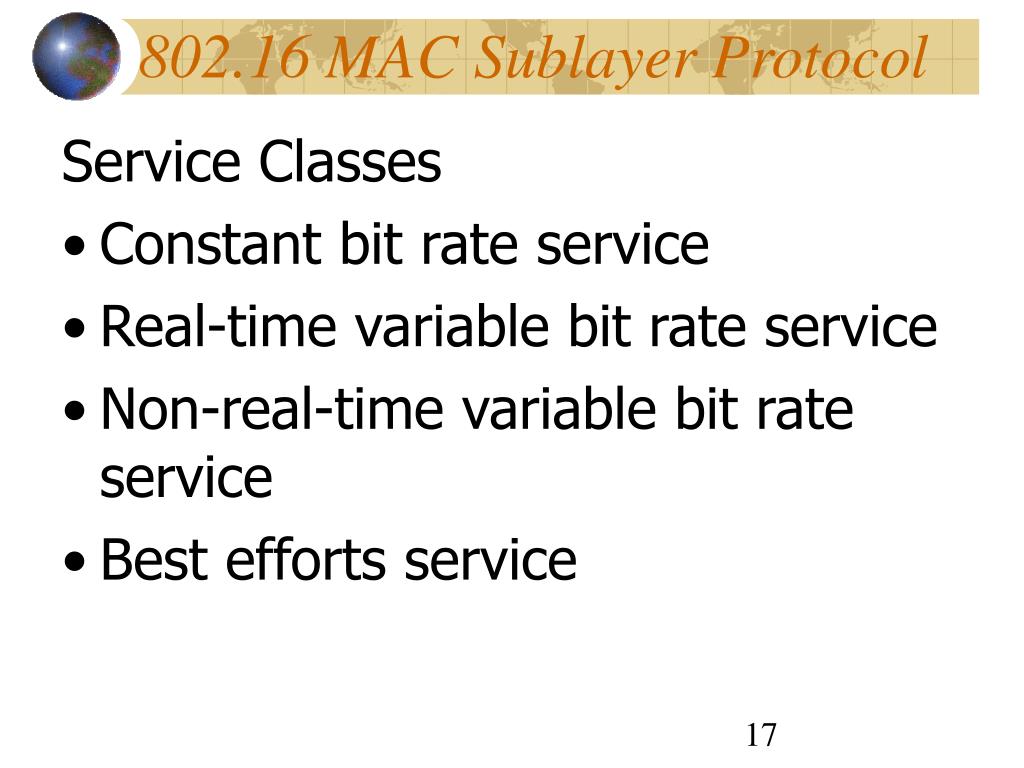 802.16 MAC Sublayer Protocol

Service Classes

• Constant bit rate service
• Real-time variable bit rate service
• Non-real-time variable bit rate service
• Best efforts service

17